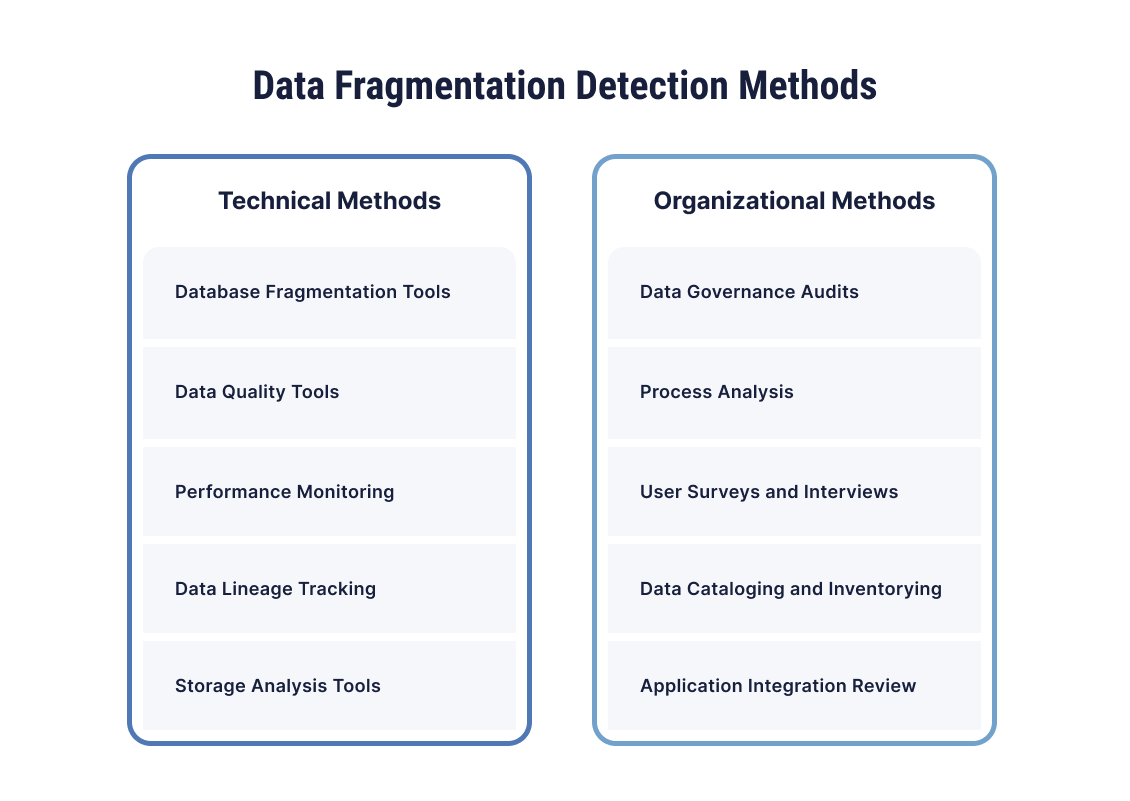 Data Fragmentation Detection Methods

Technical Methods

Database Fragmentation Tools

Data Quality Tools

Performance Monitoring

Data Lineage Tracking

Storage Analysis Tools

Organizational Methods

Data Governance Audits

Process Analysis

User Surveys and Interviews

Data Cataloging and Inventorying

Application Integration Review